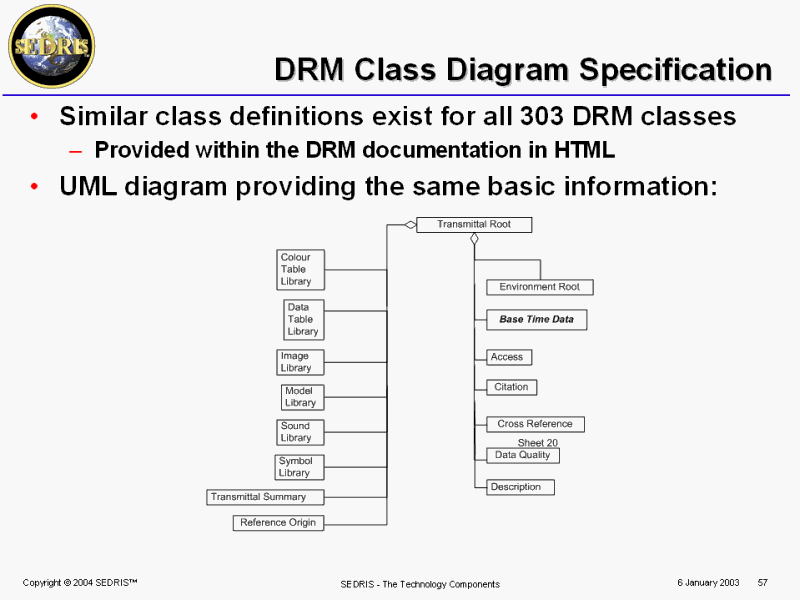 SEDRIS

DRM Class Diagram Specification

• Similar class definitions exist for all 303 DRM classes
– Provided within the DRM documentation in HTML
• UML diagram providing the same basic information:

Transmittal Root

Colour Table Library

Data Table Library

Image Library

Model Library

Sound Library

Symbol Library

Transmittal Summary

Reference Origin

Environment Root

Base Time Data

Access

Citation

Cross Reference

Sheet 20

Data Quality

Description

Copyright © 2004 SEDRIS™

SEDRIS - The Technology Components

6 January 2003

57